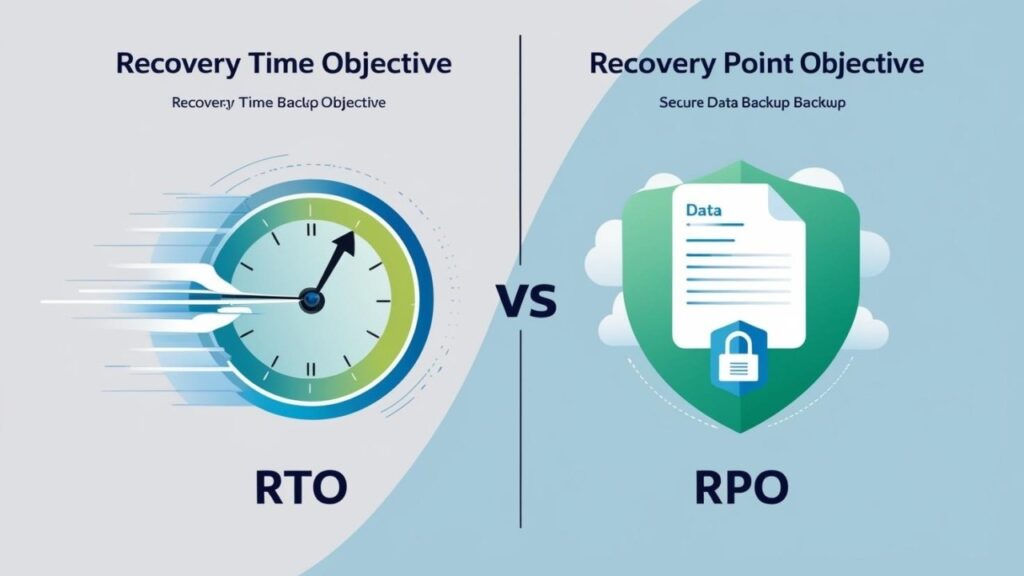 Recovery Time Objective

Recovery Time Backup Objective

RTO

VS

Recovery Point Objective

Secure Data Backup Backup

Data

RPO